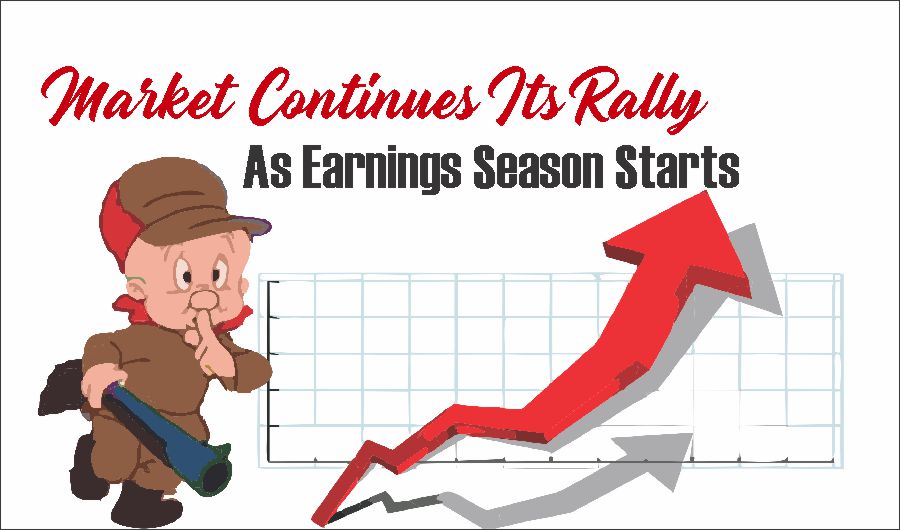 Market Continues Its Rally
As Earnings Season Starts